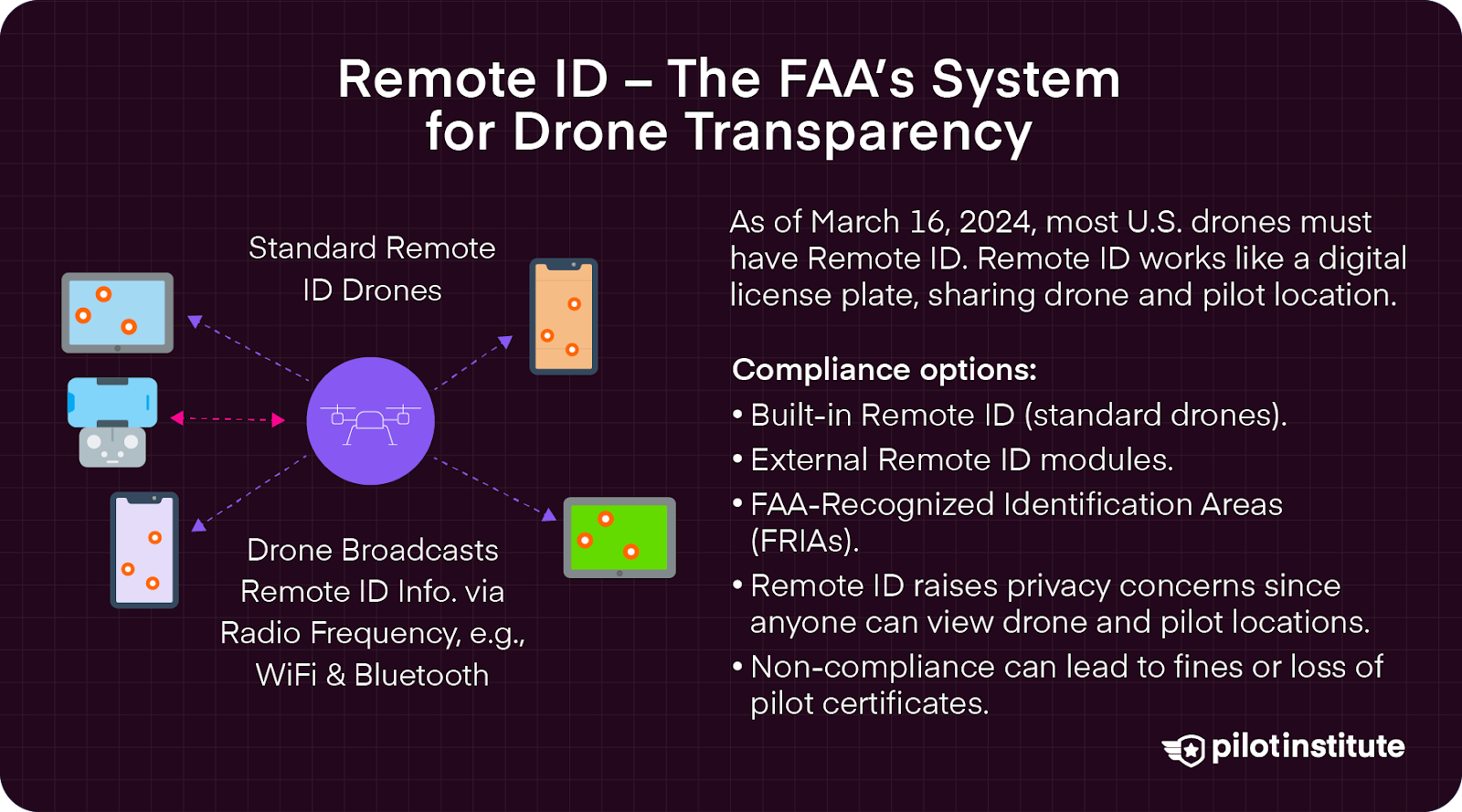 Remote ID – The FAA's System for Drone Transparency

Standard Remote ID Drones

Drone Broadcasts Remote ID Info. via Radio Frequency, e.g., WiFi & Bluetooth

As of March 16, 2024, most U.S. drones must have Remote ID. Remote ID works like a digital license plate, sharing drone and pilot location.

Compliance options:
• Built-in Remote ID (standard drones).
• External Remote ID modules.
• FAA-Recognized Identification Areas (FRIAs).
• Remote ID raises privacy concerns since anyone can view drone and pilot locations.
• Non-compliance can lead to fines or loss of pilot certificates.

pilotinstitute